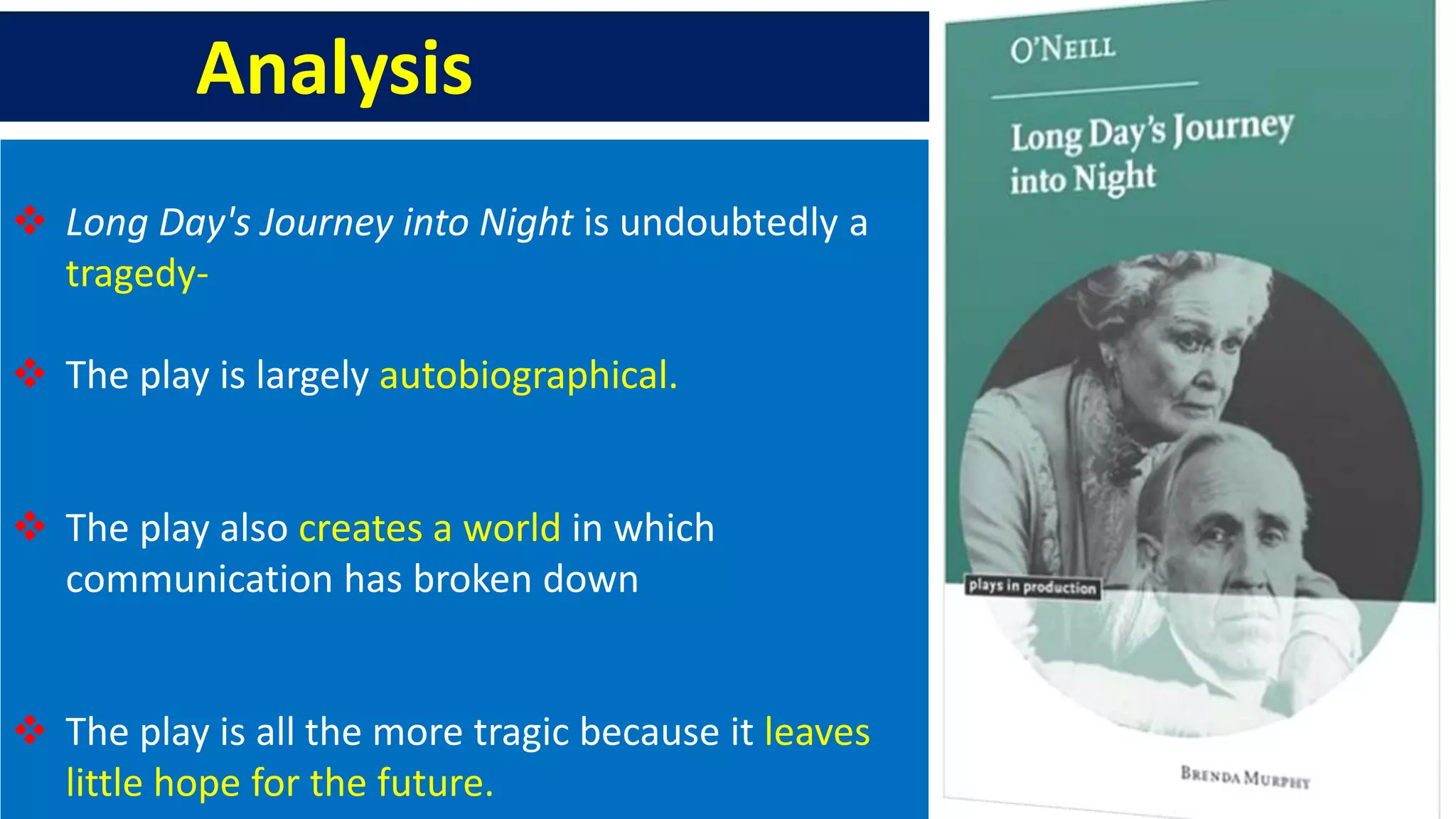 Analysis

❖ Long Day's Journey into Night is undoubtedly a tragedy-

❖ The play is largely autobiographical.

❖ The play also creates a world in which communication has broken down

❖ The play is all the more tragic because it leaves little hope for the future.

O'NEILL

Long Day's Journey into Night

plays in production

BRENDA MURPHY